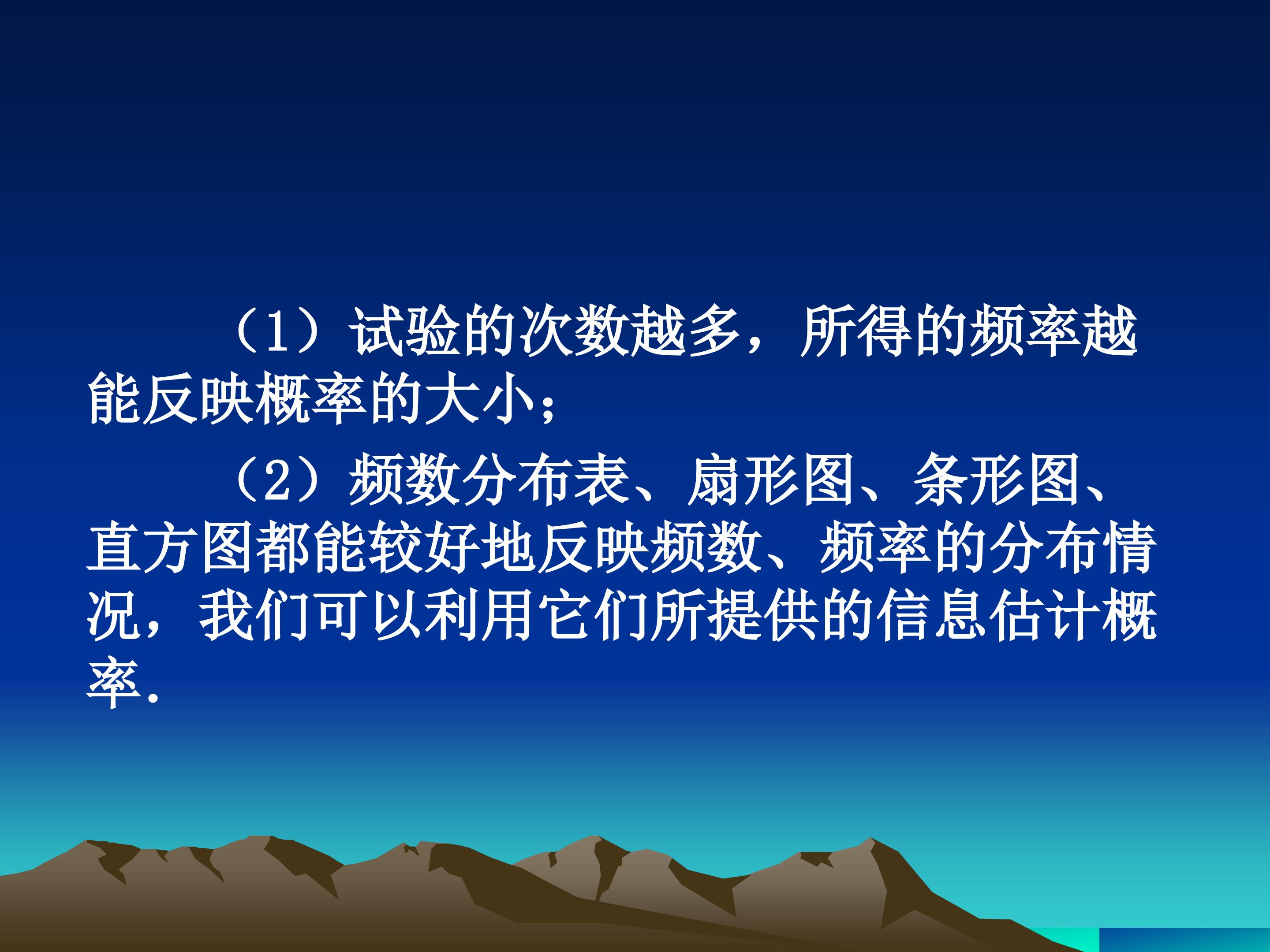 （1）试验的次数越多，所得的频率越能反映概率的大小；

（2）频数分布表、扇形图、条形图、直方图都能较好地反映频数、频率的分布情况，我们可以利用它们所提供的信息估计概率.